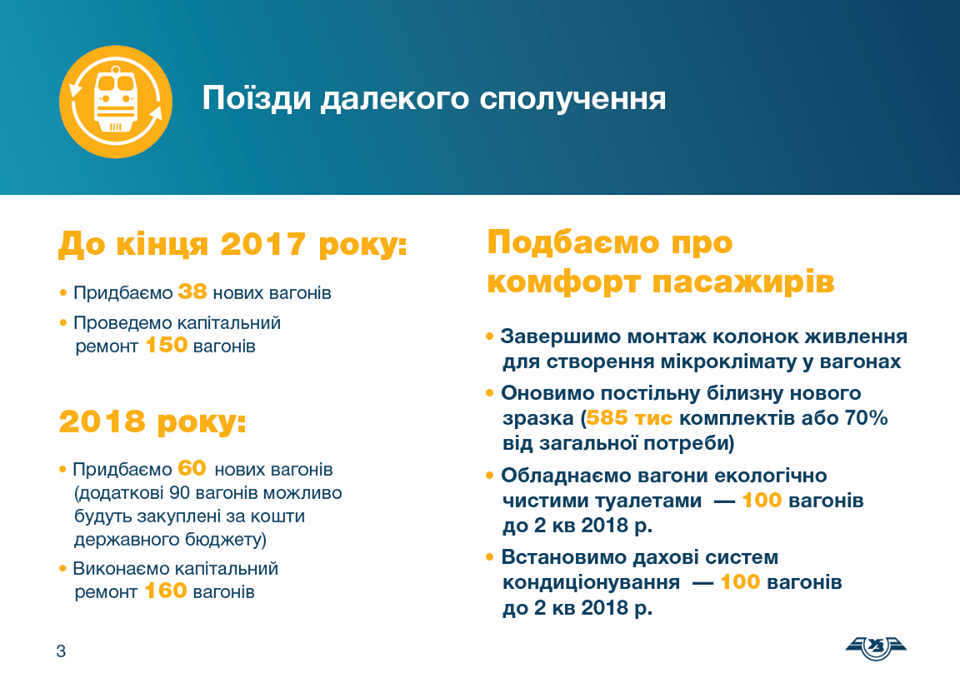 Поїзди далекого сполучення

До кінця 2017 року:

• Придбаємо 38 нових вагонів

• Проведемо капітальний ремонт 150 вагонів

2018 року:

• Придбаємо 60 нових вагонів (додаткові 90 вагонів можливо будуть закуплені за кошти державного бюджету)

• Виконаємо капітальний ремонт 160 вагонів

Подбаємо про комфорт пасажирів

• Завершимо монтаж колонок живлення для створення мікроклімату у вагонах

• Оновимо постільну білизну нового зразка (585 тис комплектів або 70% від загальної потреби)

• Обладнаємо вагони екологічно чистими туалетами — 100 вагонів до 2 кв 2018 р.

• Встановимо дахові систем кондиціонування — 100 вагонів до 2 кв 2018 р.

3